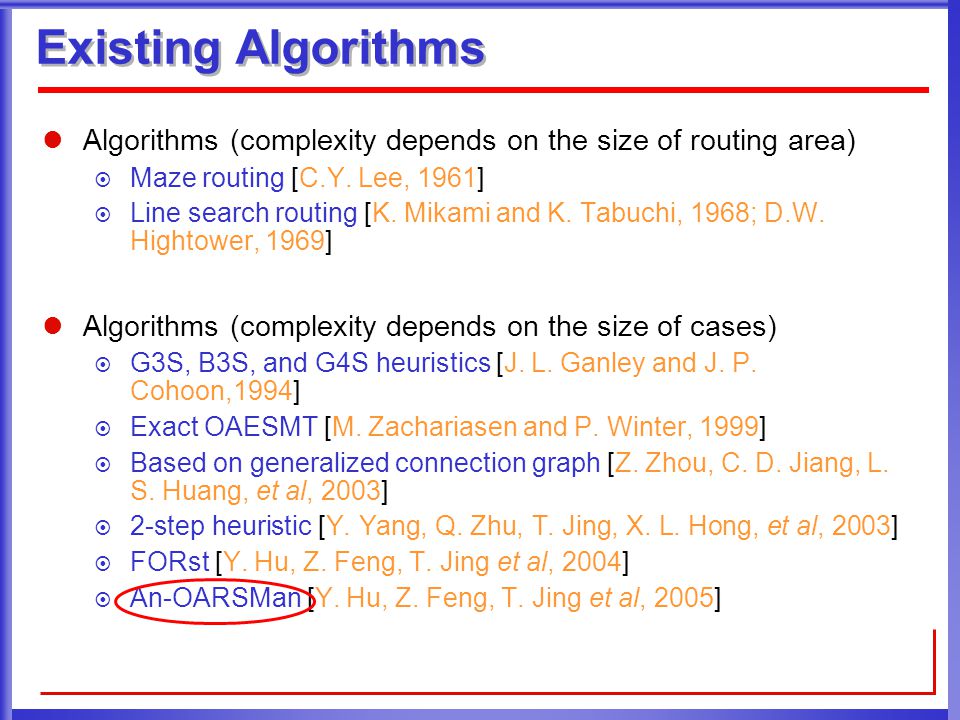 Existing Algorithms

Algorithms (complexity depends on the size of routing area)

Maze routing [C.Y. Lee, 1961]

Line search routing [K. Mikami and K. Tabuchi, 1968; D.W. Hightower, 1969]

Algorithms (complexity depends on the size of cases)

G3S, B3S, and G4S heuristics [J. L. Ganley and J. P. Cohoon,1994]

Exact OAESMT [M. Zachariasen and P. Winter, 1999]

Based on generalized connection graph [Z. Zhou, C. D. Jiang, L. S. Huang, et al, 2003]

2-step heuristic [Y. Yang, Q. Zhu, T. Jing, X. L. Hong, et al, 2003]

FORst [Y. Hu, Z. Feng, T. Jing et al, 2004]

An-OARSMan [Y. Hu, Z. Feng, T. Jing et al, 2005]